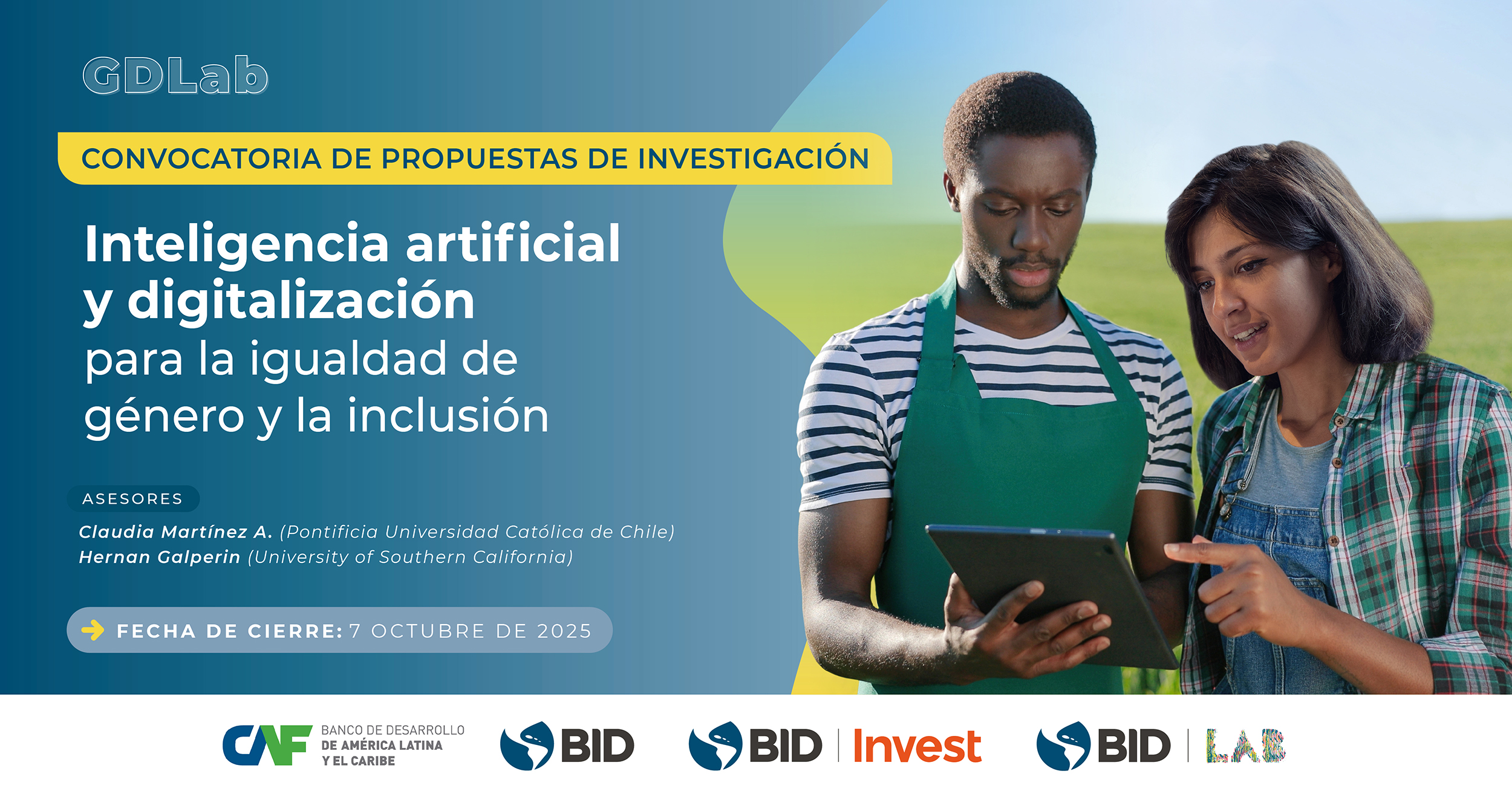 GDLab

CONVOCATORIA DE PROPUESTAS DE INVESTIGACIÓN

Inteligencia artificial y digitalización para la igualdad de género y la inclusión

ASESORES

Claudia Martínez A. (Pontificia Universidad Católica de Chile)
Hernan Galperin (University of Southern California)

FECHA DE CIERRE: 7 OCTUBRE DE 2025

CAF BANCO DE DESARROLLO DE AMÉRICA LATINA Y EL CARIBE

BID

BID | Invest

BID | LAB